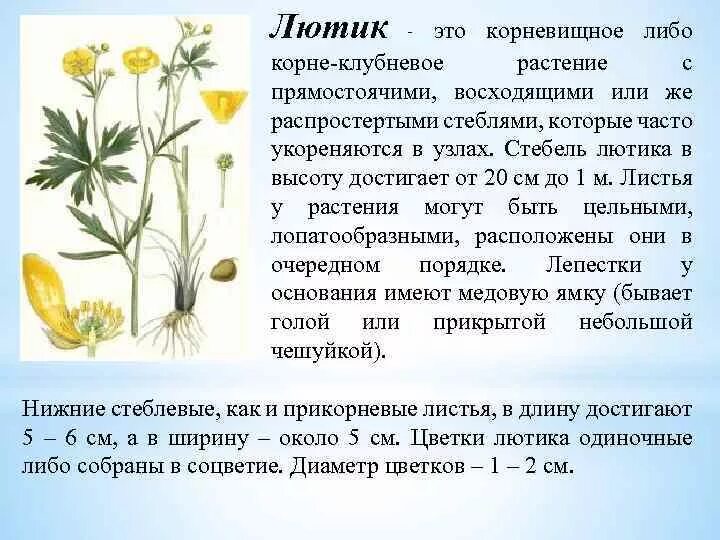 Лютик - это корневищное либо корне-клубневое растение с прямостоячими, восходящими или же распростертыми стеблями, которые часто укореняются в узлах. Стебель лютика в высоту достигает от 20 см до 1 м. Листья у растения могут быть цельными, лопатообразными, расположены они в очередном порядке. Лепестки у основания имеют медовую ямку (бывает голой или прикрытой небольшой чешуйкой).

Нижние стеблевые, как и прикорневые листья, в длину достигают 5 – 6 см, а в ширину – около 5 см. Цветки лютика одиночные либо собраны в соцветие. Диаметр цветков – 1 – 2 см.